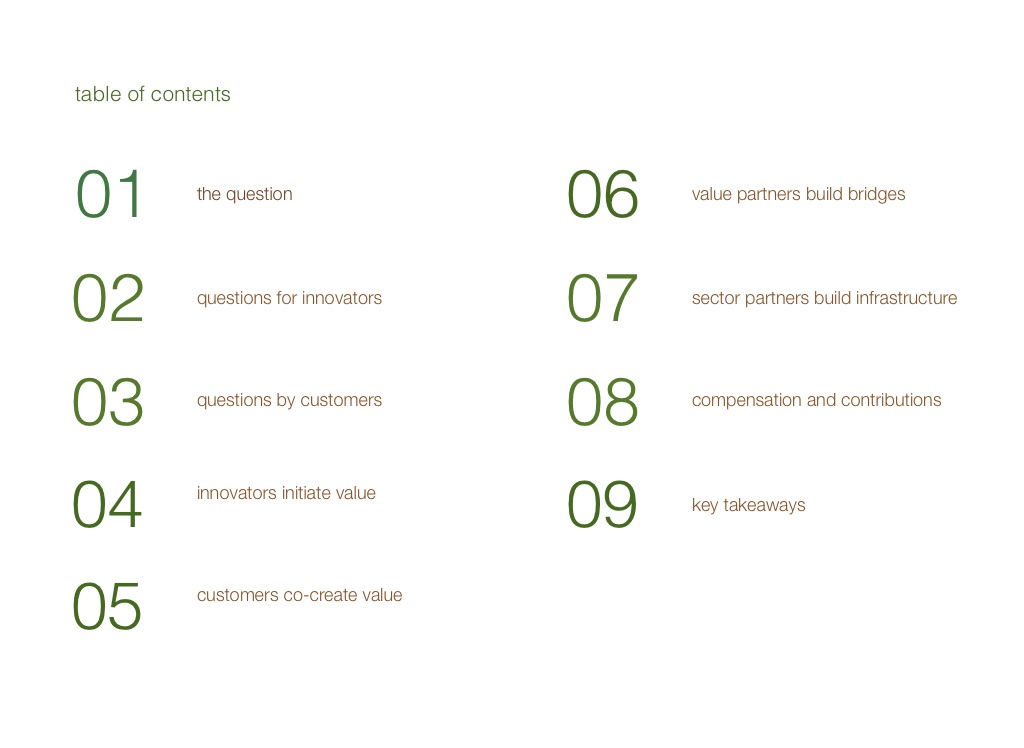 table of contents

01 the question

02 questions for innovators

03 questions by customers

04 innovators initiate value

05 customers co-create value

06 value partners build bridges

07 sector partners build infrastructure

08 compensation and contributions

09 key takeaways